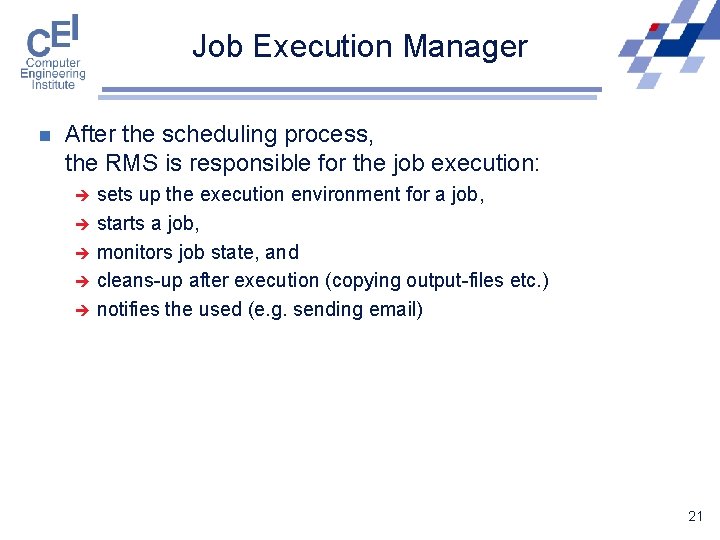 CEI
Computer
Engineering
Institute

Job Execution Manager

After the scheduling process, the RMS is responsible for the job execution:

➔ sets up the execution environment for a job,
➔ starts a job,
➔ monitors job state, and
➔ cleans-up after execution (copying output-files etc.)
➔ notifies the used (e.g. sending email)

21